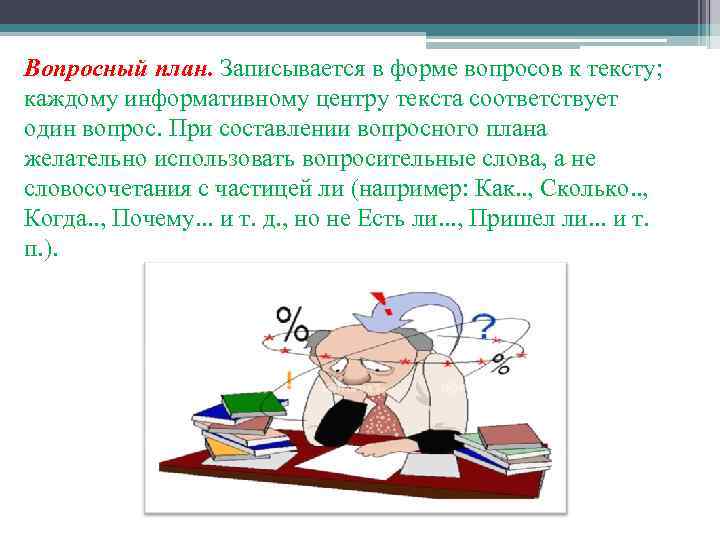 Вопросный план. Записывается в форме вопросов к тексту; каждому информативному центру текста соответствует один вопрос. При составлении вопросного плана желательно использовать вопросительные слова, а не словосочетания с частицей ли (например: Как.., Сколько.., Когда.., Почему... и т. д., но не Есть ли..., Пришел ли... и т. п.).

%
!
?
%
!